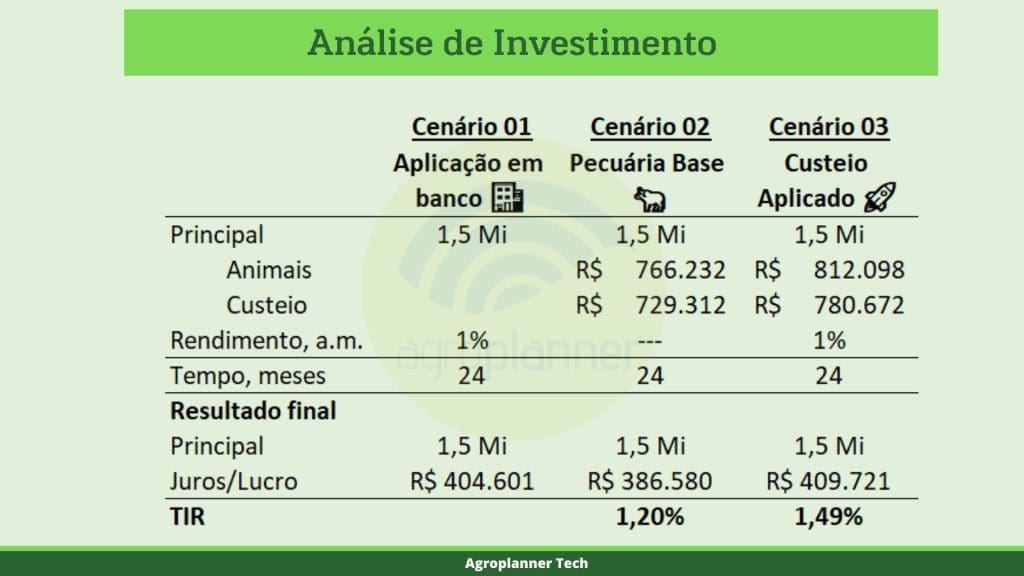 Análise de Investimento

| | Cenário 01 Aplicação em banco | Cenário 02 Pecuária Base | Cenário 03 Custeio Aplicado |
|---|---|---|---|
| Principal | 1,5 Mi | 1,5 Mi | 1,5 Mi |
| Animais | | R$ 766.232 | R$ 812.098 |
| Custeio | | R$ 729.312 | R$ 780.672 |
| Rendimento, a.m. | 1% | --- | 1% |
| Tempo, meses | 24 | 24 | 24 |
| **Resultado final** | | | |
| Principal | 1,5 Mi | 1,5 Mi | 1,5 Mi |
| Juros/Lucro | R$ 404.601 | R$ 386.580 | R$ 409.721 |
| **TIR** | | **1,20%** | **1,49%** |

agroplanner

Agroplanner Tech